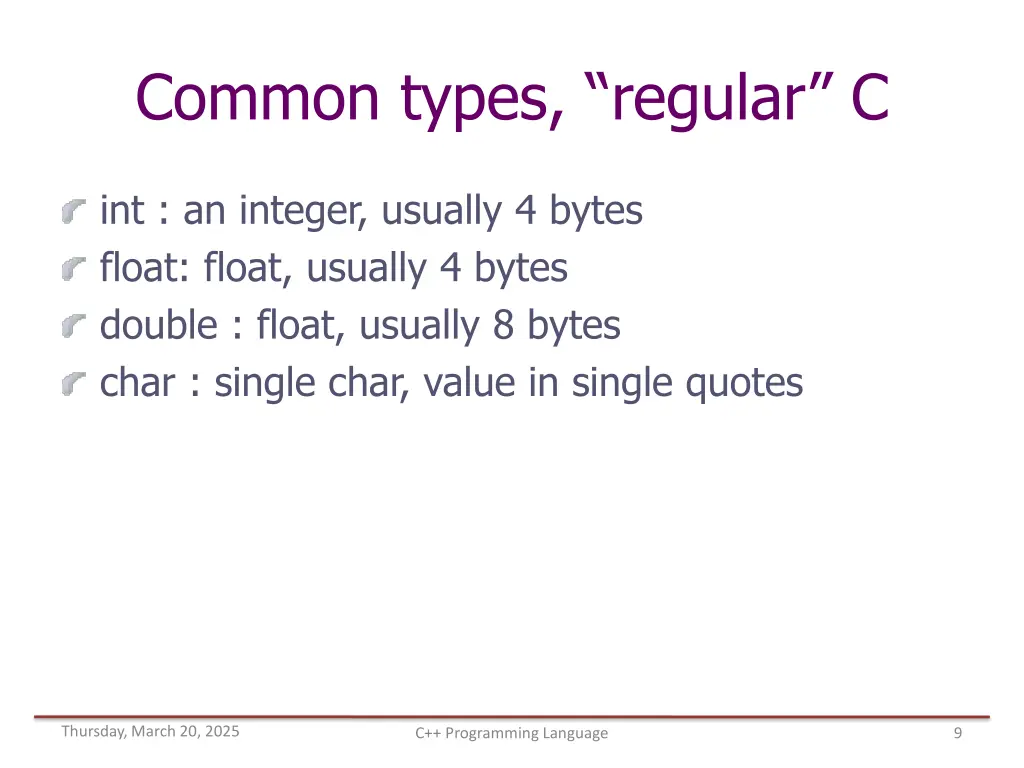 Common types, “regular” C

int : an integer, usually 4 bytes
float: float, usually 4 bytes
double : float, usually 8 bytes
char : single char, value in single quotes

Thursday, March 20, 2025
C++ Programming Language
9